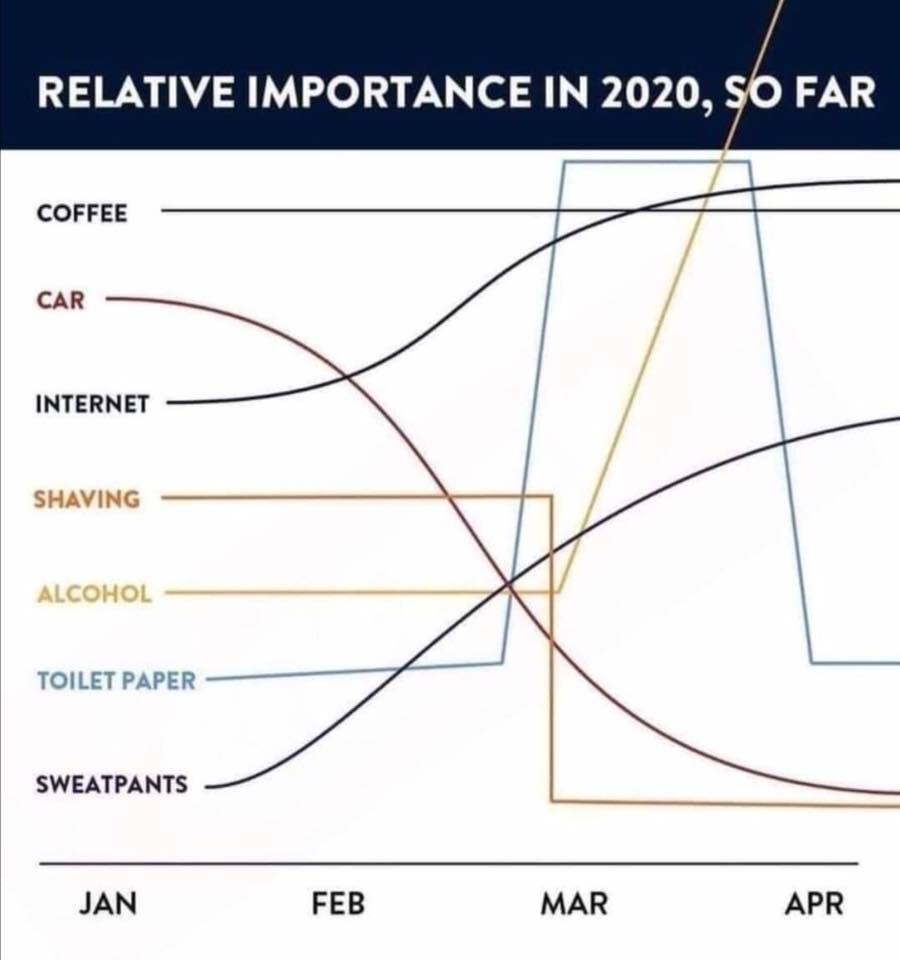 RELATIVE IMPORTANCE IN 2020, SO FAR

COFFEE
CAR
INTERNET
SHAVING
ALCOHOL
TOILET PAPER
SWEATPANTS

JAN FEB MAR APR